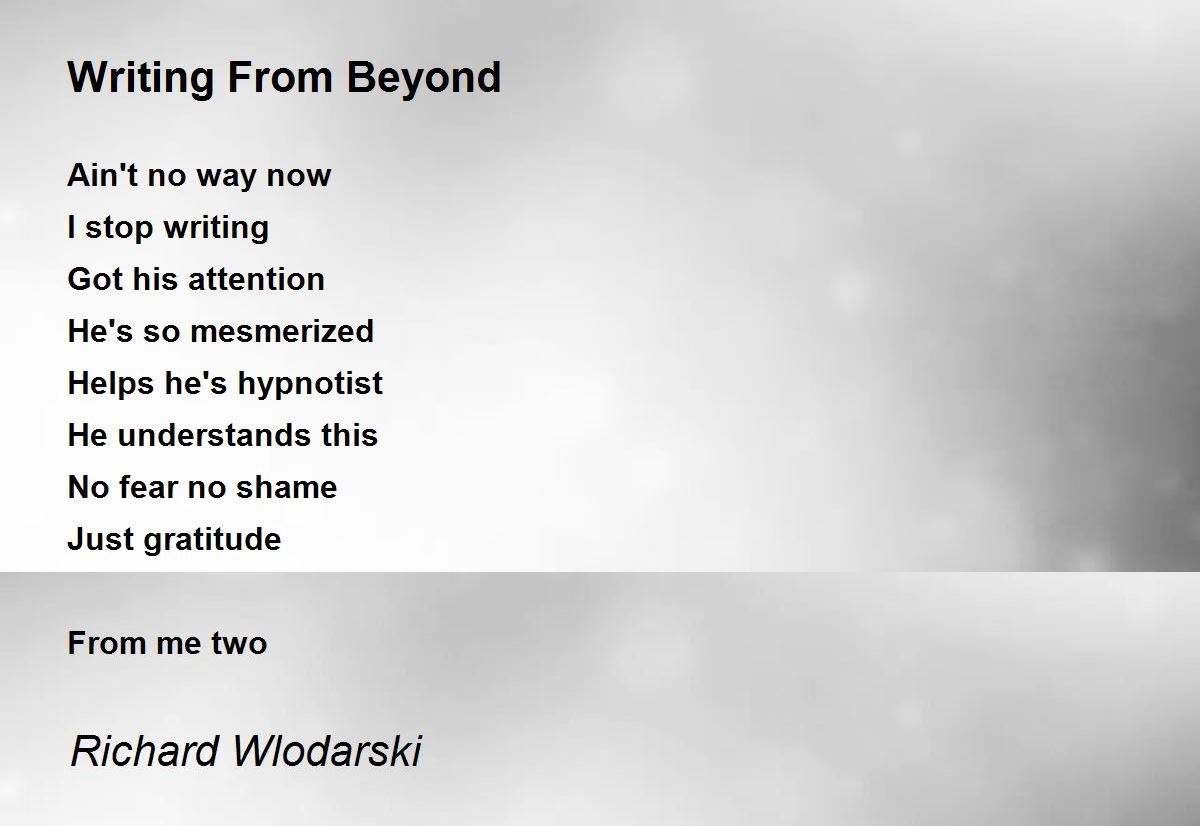 Writing From Beyond

Ain't no way now
I stop writing
Got his attention
He's so mesmerized
Helps he's hypnotist
He understands this
No fear no shame
Just gratitude

From me two

Richard Wlodarski